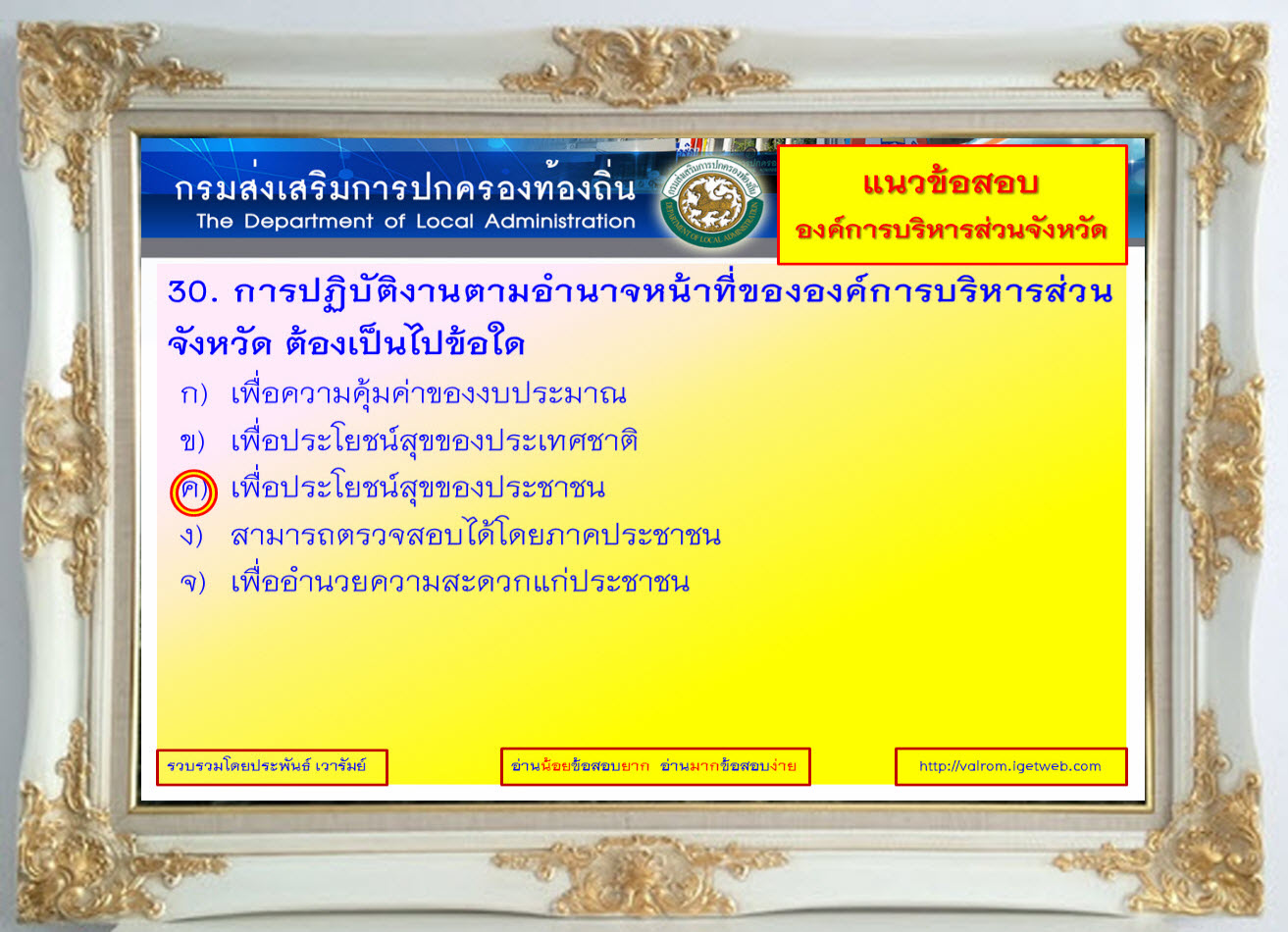 กรมส่งเสริมการปกครองท้องถิ่น
The Department of Local Administration

แนวข้อสอบ
องค์การบริหารส่วนจังหวัด

30. การปฏิบัติงานตามอำนาจหน้าที่ขององค์การบริหารส่วนจังหวัด ต้องเป็นไปข้อใด

ก) เพื่อความคุ้มค่าของงบประมาณ
ข) เพื่อประโยชน์สุขของประเทศชาติ
ค) เพื่อประโยชน์สุขของประชาชน
ง) สามารถตรวจสอบได้โดยภาคประชาชน
จ) เพื่ออำนวยความสะดวกแก่ประชาชน

รวบรวมโดยประพันธ์ เวารัมย์

อ่านน้อยข้อสอบยาก อ่านมากข้อสอบง่าย

http://valrom.igetweb.com